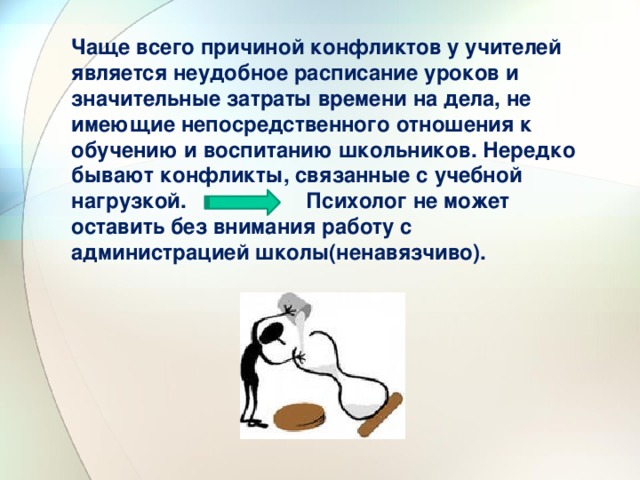 Чаще всего причиной конфликтов у учителей является неудобное расписание уроков и значительные затраты времени на дела, не имеющие непосредственного отношения к обучению и воспитанию школьников. Нередко бывают конфликты, связанные с учебной нагрузкой. Психолог не может оставить без внимания работу с администрацией школы(ненавязчиво).